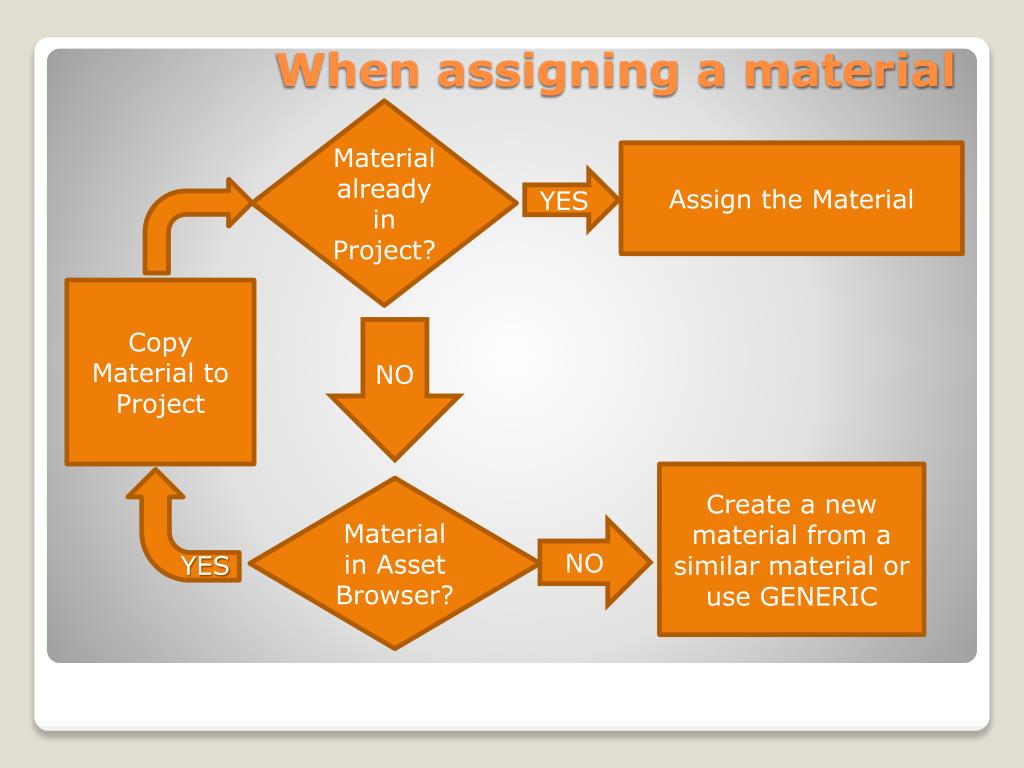 When assigning a material

Material already in Project?

YES

Assign the Material

Copy Material to Project

NO

YES

Material in Asset Browser?

NO

Create a new material from a similar material or use GENERIC